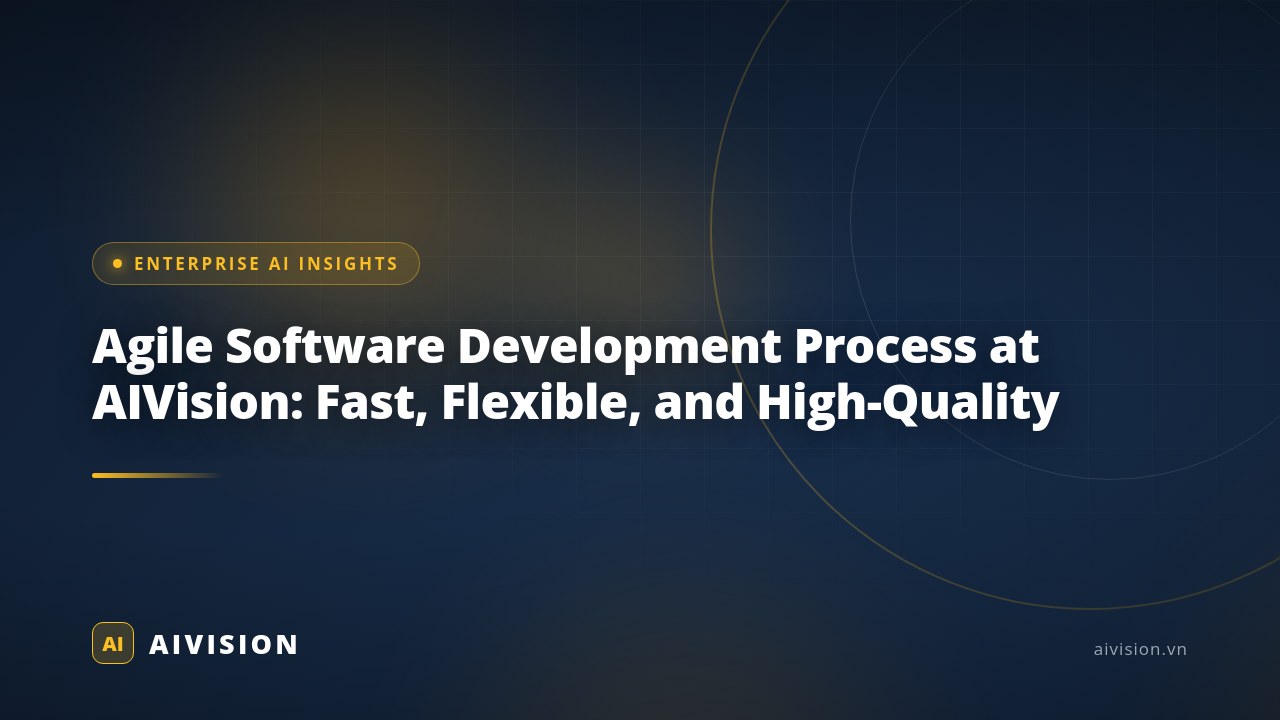 ENTERPRISE AI INSIGHTS

Agile Software Development Process at AIVision: Fast, Flexible, and High-Quality

AI AIVISION

aivision.vn